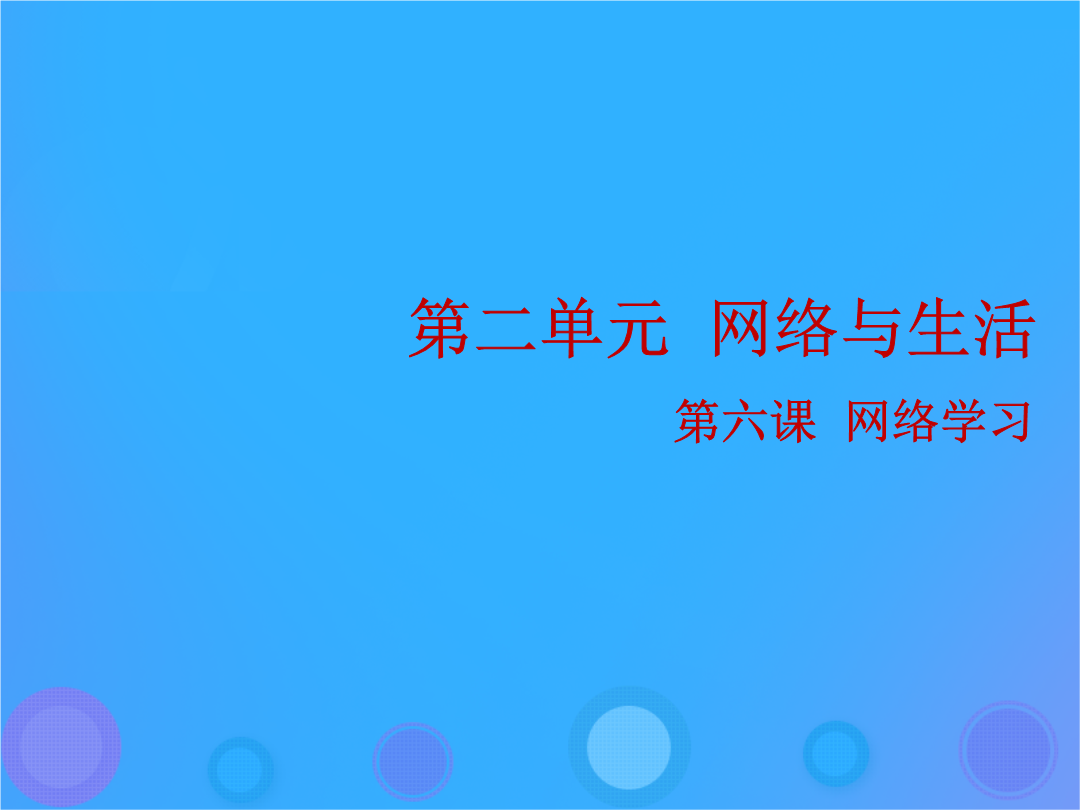 第二单元 网络与生活

第六课 网络学习